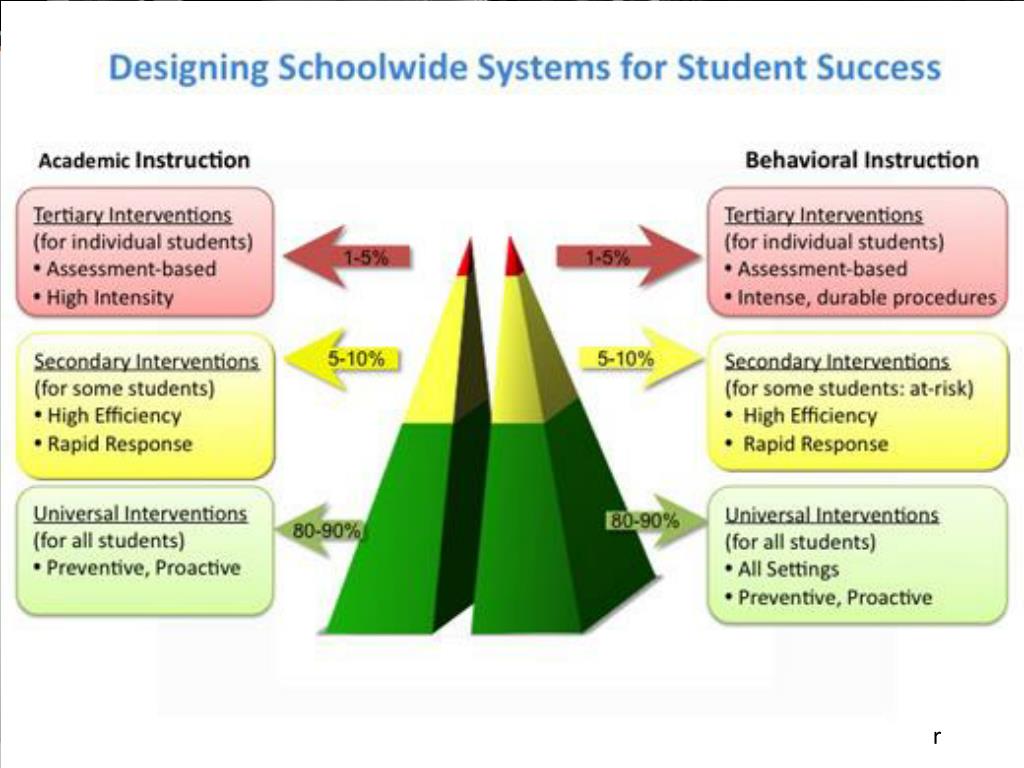 Designing Schoolwide Systems for Student Success

Academic Instruction

Tertiary Interventions
(for individual students)
• Assessment-based
• High Intensity

1-5%

Secondary Interventions
(for some students)
• High Efficiency
• Rapid Response

5-10%

Universal Interventions
(for all students)
• Preventive, Proactive

80-90%

Behavioral Instruction

1-5%

Tertiary Interventions
(for individual students)
• Assessment-based
• Intense, durable procedures

5-10%

Secondary Interventions
(for some students: at-risk)
• High Efficiency
• Rapid Response

80-90%

Universal Interventions
(for all students)
• All Settings
• Preventive, Proactive

r